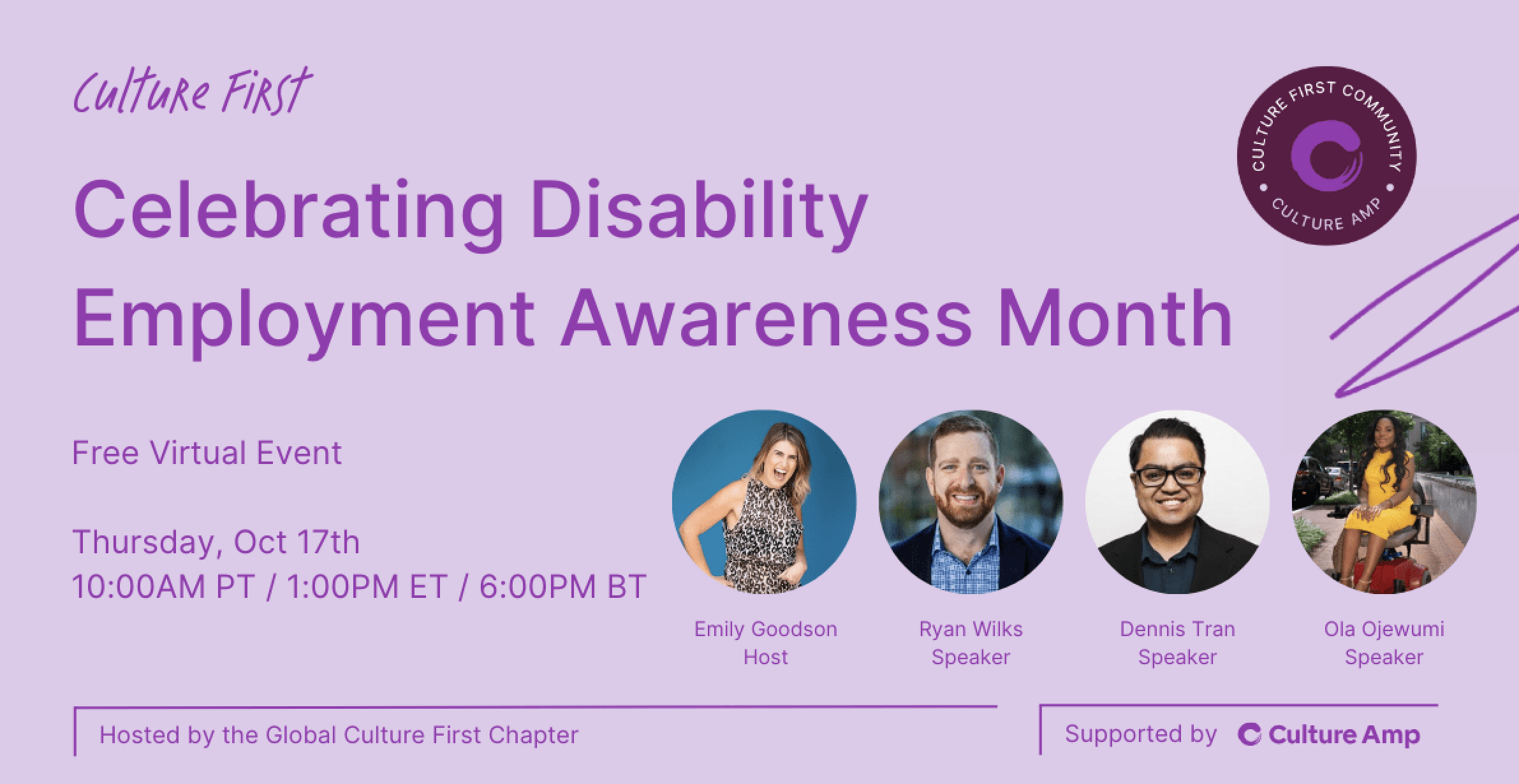 Culture First

CULTURE FIRST COMMUNITY • CULTURE AMP •

Celebrating Disability Employment Awareness Month

Free Virtual Event

Thursday, Oct 17th
10:00AM PT / 1:00PM ET / 6:00PM BT

Emily Goodson
Host

Ryan Wilks
Speaker

Dennis Tran
Speaker

Ola Ojewumi
Speaker

Hosted by the Global Culture First Chapter

Supported by Culture Amp